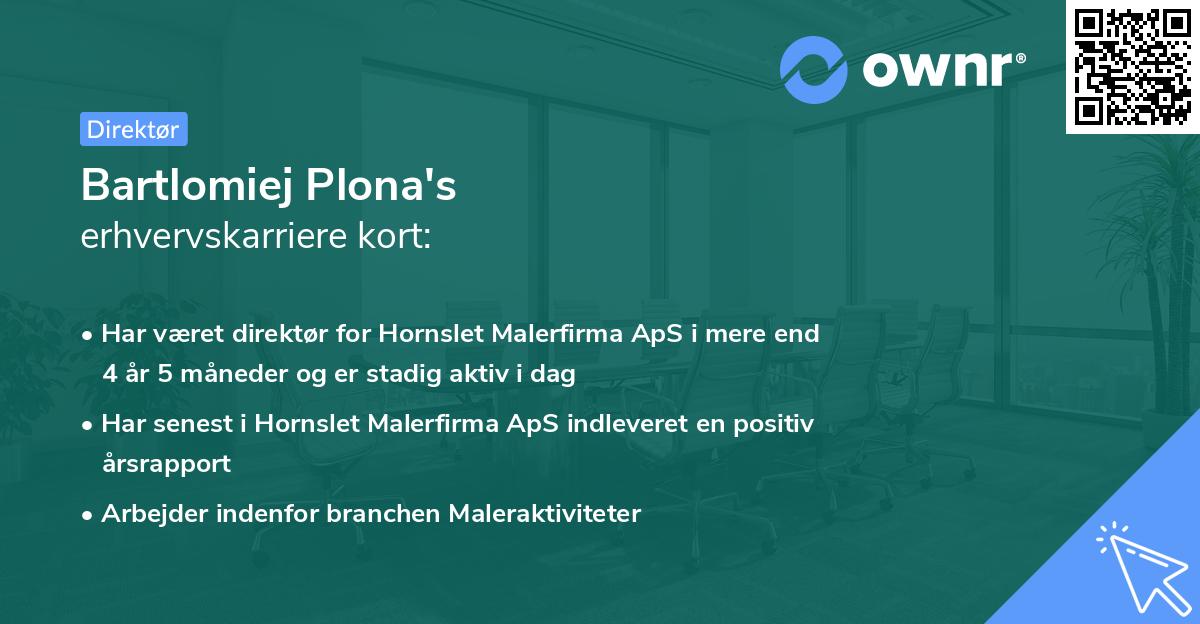 ownr®

Direktør

Bartlomiej Plona's
erhvervskarriere kort:

• Har været direktør for Hornslet Malerfirma ApS i mere end 4 år 5 måneder og er stadig aktiv i dag

• Har senest i Hornslet Malerfirma ApS indleveret en positiv årsrapport

• Arbejder indenfor branchen Maleraktiviteter